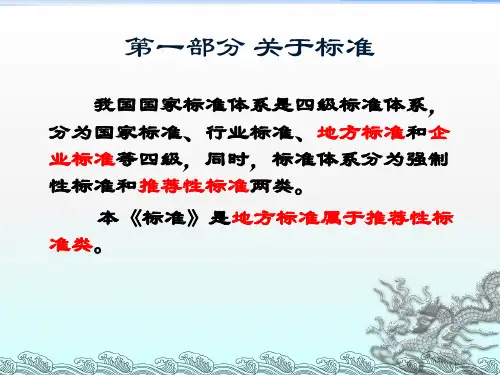 第一部分 关于标准

我国国家标准体系是四级标准体系，分为国家标准、行业标准、地方标准和企业标准等四级，同时，标准体系分为强制性标准和推荐性标准两类。

本《标准》是地方标准属于推荐性标准类。